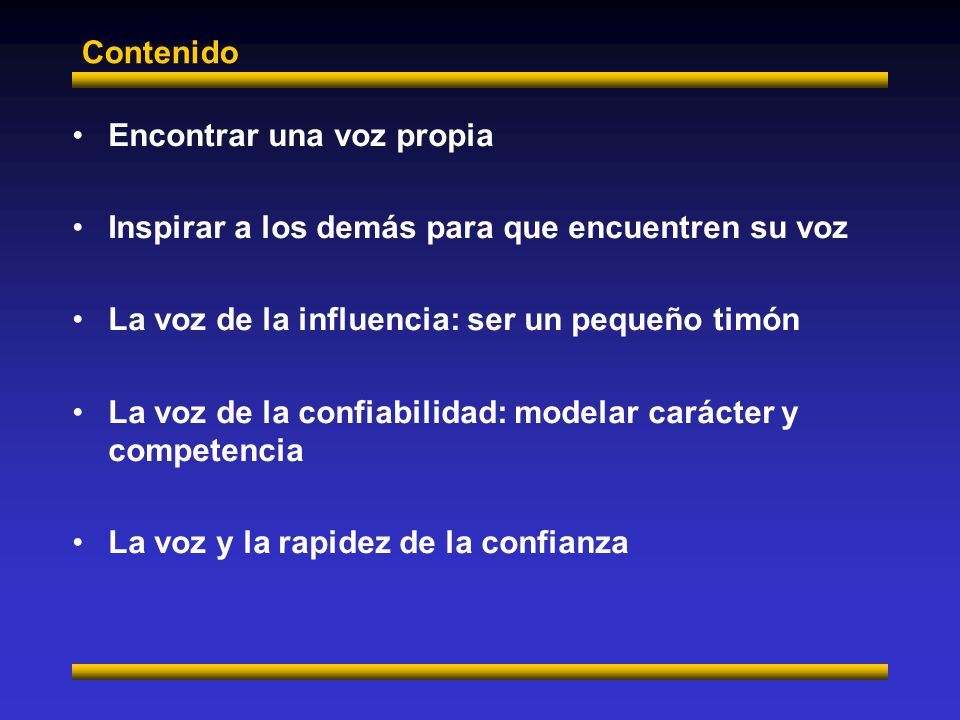 Contenido

• Encontrar una voz propia

• Inspirar a los demás para que encuentren su voz

• La voz de la influencia: ser un pequeño timón

• La voz de la confiabilidad: modelar carácter y competencia

• La voz y la rapidez de la confianza